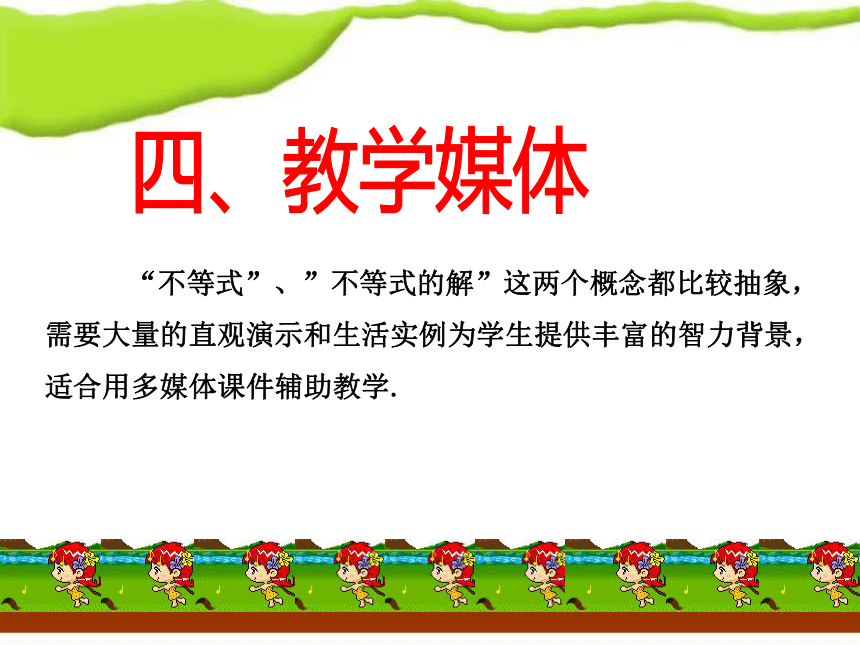 四、教学媒体

“不等式”、”不等式的解”这两个概念都比较抽象，需要大量的直观演示和生活实例为学生提供丰富的智力背景，适合用多媒体课件辅助教学.